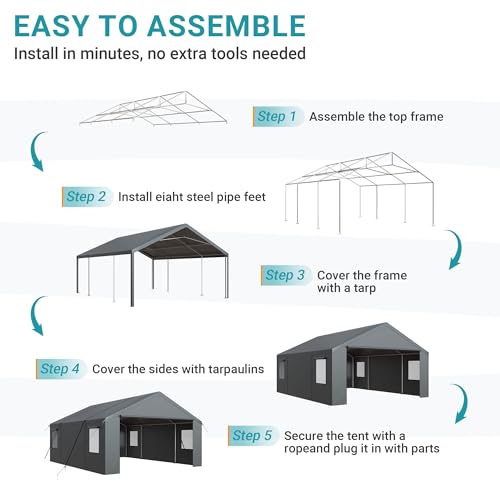 EASY TO ASSEMBLE
Install in minutes, no extra tools needed

Step 1 Assemble the top frame

Step 2 Install eiaht steel pipe feet

Step 3 Cover the frame with a tarp

Step 4 Cover the sides with tarpaulins

Step 5 Secure the tent with a ropeand plug it in with parts